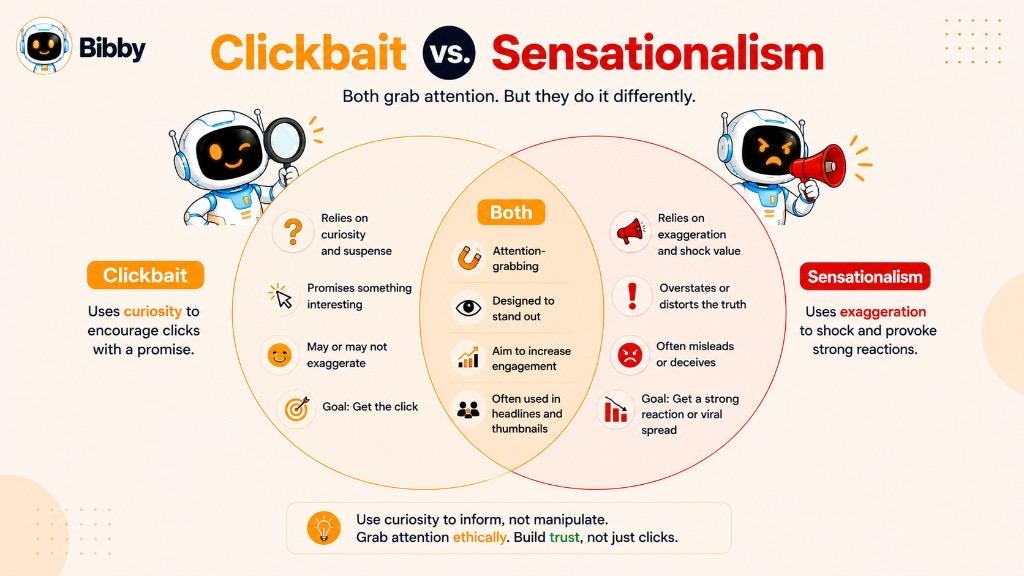 Bibby

Clickbait vs. Sensationalism

Both grab attention. But they do it differently.

Clickbait

Uses curiosity to encourage clicks with a promise.

Relies on curiosity and suspense

Promises something interesting

May or may not exaggerate

Goal: Get the click

Both

Attention-grabbing

Designed to stand out

Aim to increase engagement

Often used in headlines and thumbnails

Relies on exaggeration and shock value

Overstates or distorts the truth

Often misleads or deceives

Goal: Get a strong reaction or viral spread

Sensationalism

Uses exaggeration to shock and provoke strong reactions.

Use curiosity to inform, not manipulate.
Grab attention ethically. Build trust, not just clicks.